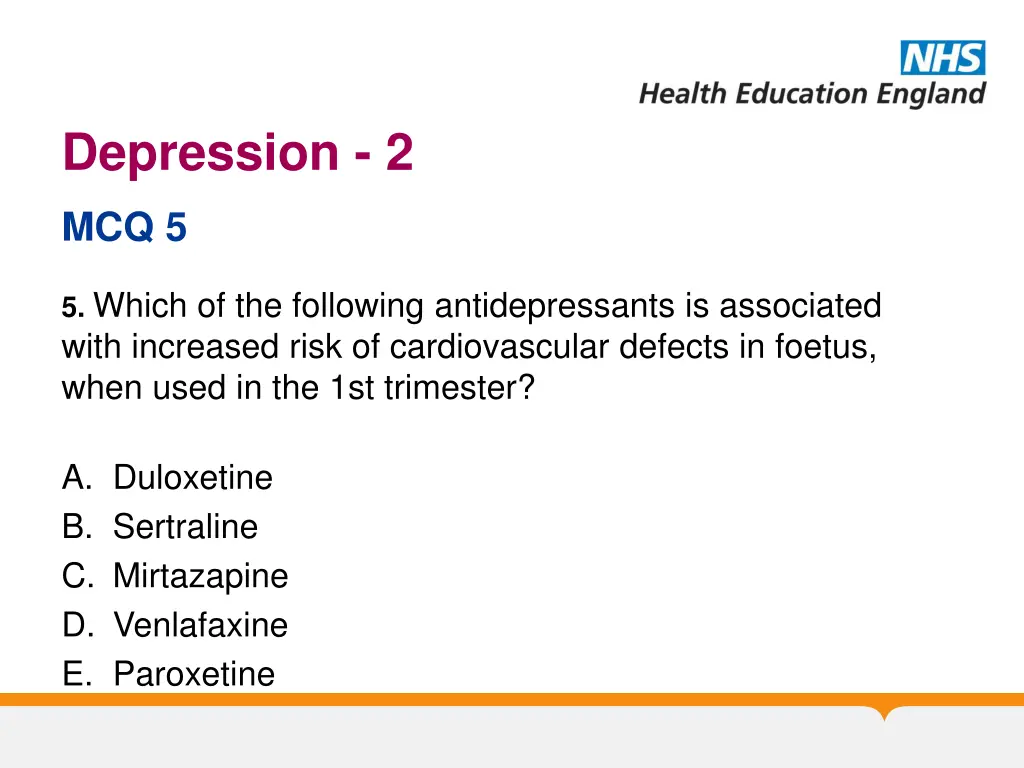 NHS
Health Education England

Depression - 2

MCQ 5

5. Which of the following antidepressants is associated with increased risk of cardiovascular defects in foetus, when used in the 1st trimester?

A. Duloxetine
B. Sertraline
C. Mirtazapine
D. Venlafaxine
E. Paroxetine